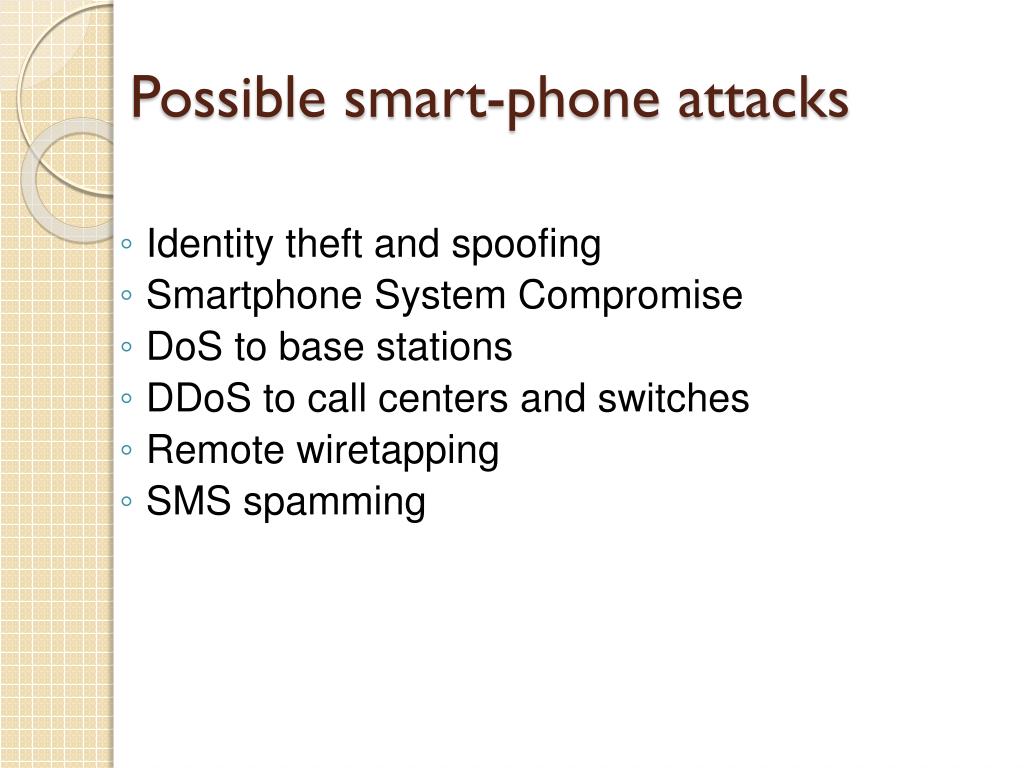 Possible smart-phone attacks

◦ Identity theft and spoofing
◦ Smartphone System Compromise
◦ DoS to base stations
◦ DDoS to call centers and switches
◦ Remote wiretapping
◦ SMS spamming